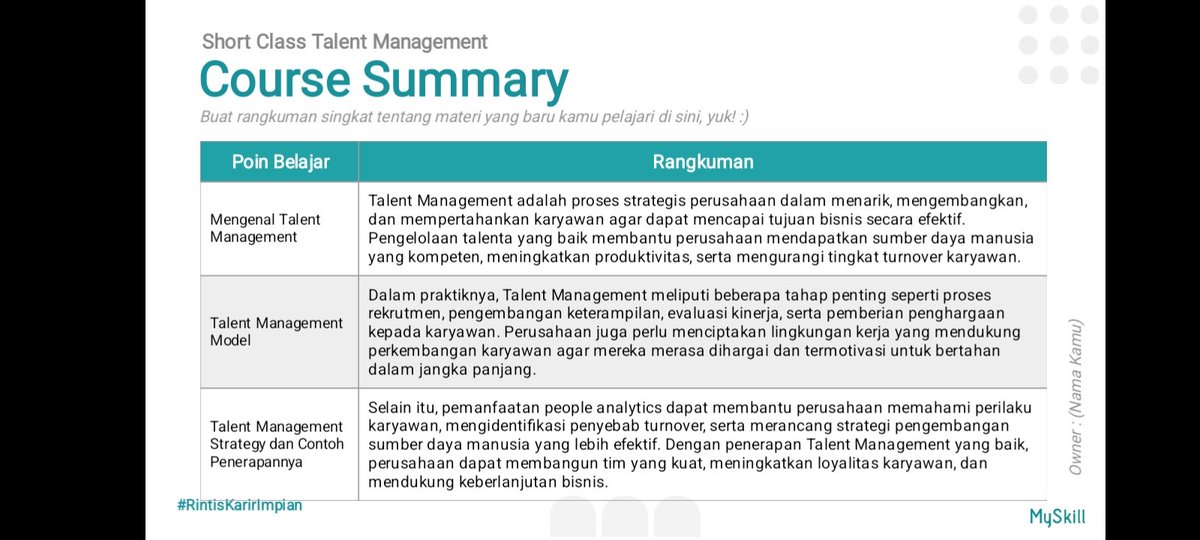 Short Class Talent Management

Course Summary

Buat rangkuman singkat tentang materi yang baru kamu pelajari di sini, yuk! :)

| Poin Belajar | Rangkuman |
|---|---|
| Mengenal Talent Management | Talent Management adalah proses strategis perusahaan dalam menarik, mengembangkan, dan mempertahankan karyawan agar dapat mencapai tujuan bisnis secara efektif. Pengelolaan talenta yang baik membantu perusahaan mendapatkan sumber daya manusia yang kompeten, meningkatkan produktivitas, serta mengurangi tingkat turnover karyawan. |
| Talent Management Model | Dalam praktiknya, Talent Management meliputi beberapa tahap penting seperti proses rekrutmen, pengembangan keterampilan, evaluasi kinerja, serta pemberian penghargaan kepada karyawan. Perusahaan juga perlu menciptakan lingkungan kerja yang mendukung perkembangan karyawan agar mereka merasa dihargai dan termotivasi untuk bertahan dalam jangka panjang. |
| Talent Management Strategy dan Contoh Penerapannya | Selain itu, pemanfaatan people analytics dapat membantu perusahaan memahami perilaku karyawan, mengidentifikasi penyebab turnover, serta merancang strategi pengembangan sumber daya manusia yang lebih efektif. Dengan penerapan Talent Management yang baik, perusahaan dapat membangun tim yang kuat, meningkatkan loyalitas karyawan, dan mendukung keberlanjutan bisnis. |

Owner : (Nama Kamu)

#RintisKarirImpian

MySkill